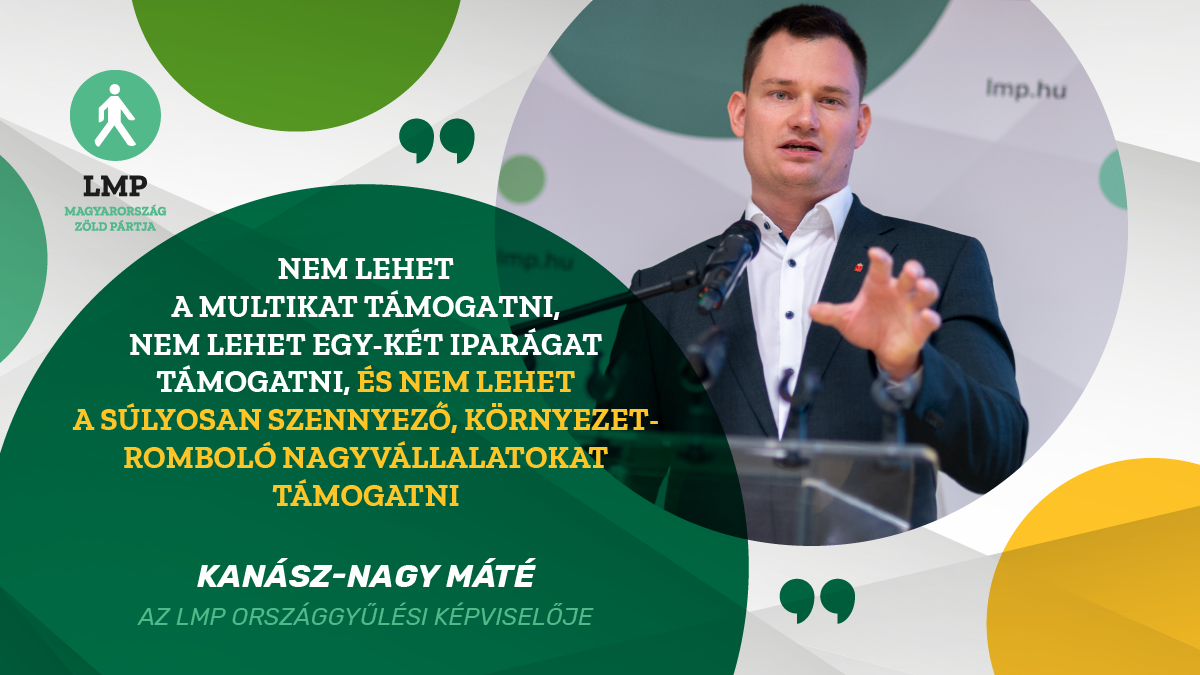 LMP
MAGYARORSZÁG ZÖLD PÁRTJA

lmp.hu

lmp.hu

NEM LEHET A MULTIKAT TÁMOGATNI, NEM LEHET EGY-KÉT IPARÁGAT TÁMOGATNI, ÉS NEM LEHET A SÚLYOSAN SZENNYEZŐ, KÖRNYEZETROMBOLÓ NAGYVÁLLALATOKAT TÁMOGATNI

KANÁSZ-NAGY MÁTÉ
AZ LMP ORSZÁGGYŰLÉSI KÉPVISELŐJE